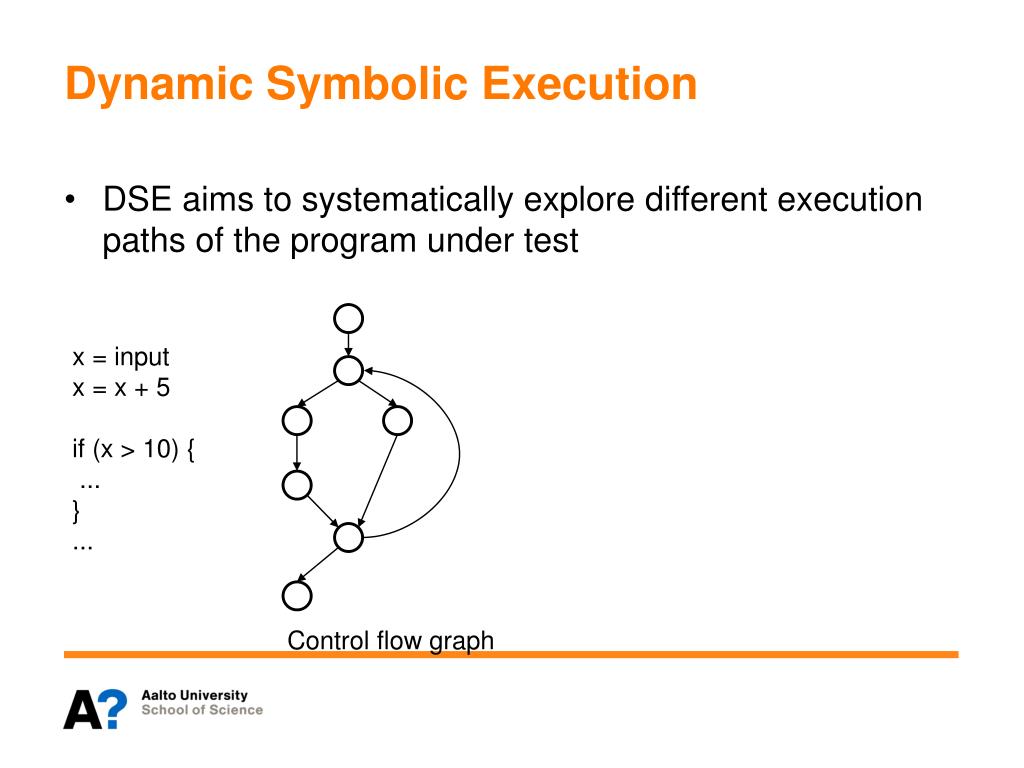 Dynamic Symbolic Execution

• DSE aims to systematically explore different execution paths of the program under test

x = input
x = x + 5

if (x > 10) {
...
}
...

Control flow graph

A? Aalto University
School of Science